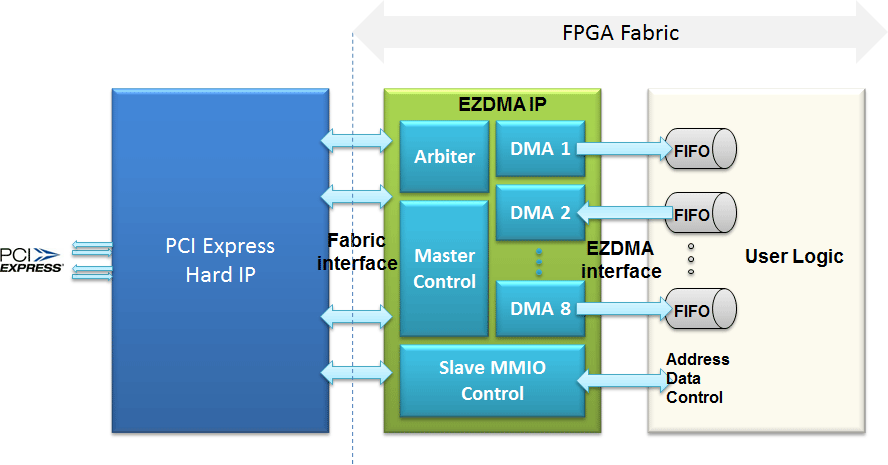 FPGA Fabric

PCI EXPRESS

PCI Express Hard IP

Fabric interface

EZDMA IP

Arbiter

Master Control

DMA 1

DMA 2

DMA 8

Slave MMIO Control

EZDMA interface

FIFO

FIFO

FIFO

User Logic

Address
Data
Control